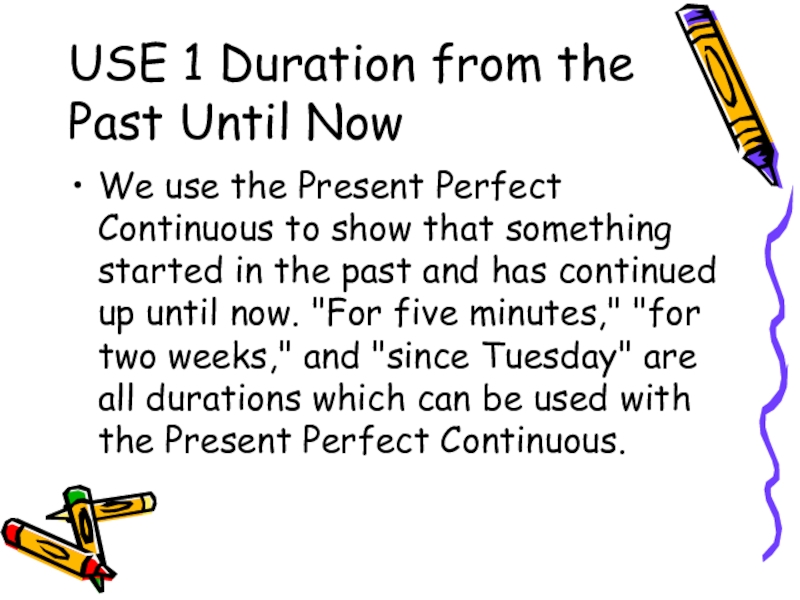 USE 1 Duration from the Past Until Now

• We use the Present Perfect Continuous to show that something started in the past and has continued up until now. "For five minutes," "for two weeks," and "since Tuesday" are all durations which can be used with the Present Perfect Continuous.